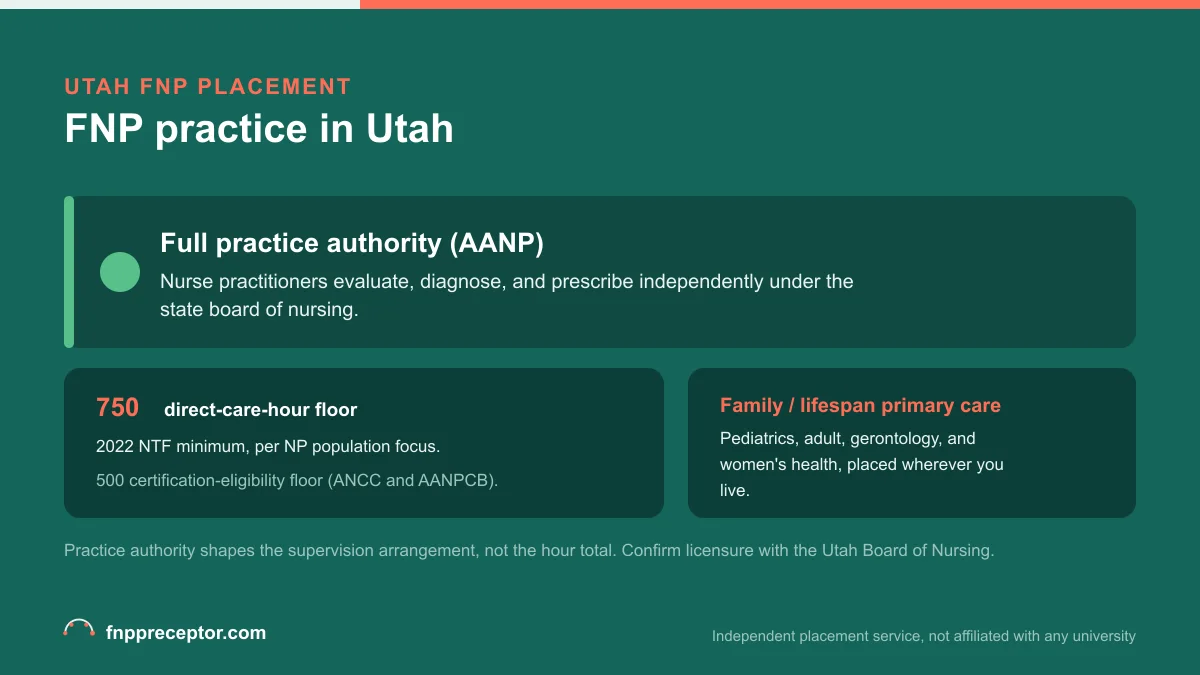 UTAH FNP PLACEMENT

FNP practice in Utah

Full practice authority (AANP)

Nurse practitioners evaluate, diagnose, and prescribe independently under the state board of nursing.

750 direct-care-hour floor

2022 NTF minimum, per NP population focus.

500 certification-eligibility floor (ANCC and AANPCB).

Family / lifespan primary care

Pediatrics, adult, gerontology, and women's health, placed wherever you live.

Practice authority shapes the supervision arrangement, not the hour total. Confirm licensure with the Utah Board of Nursing.

fnppreceptor.com

Independent placement service, not affiliated with any university